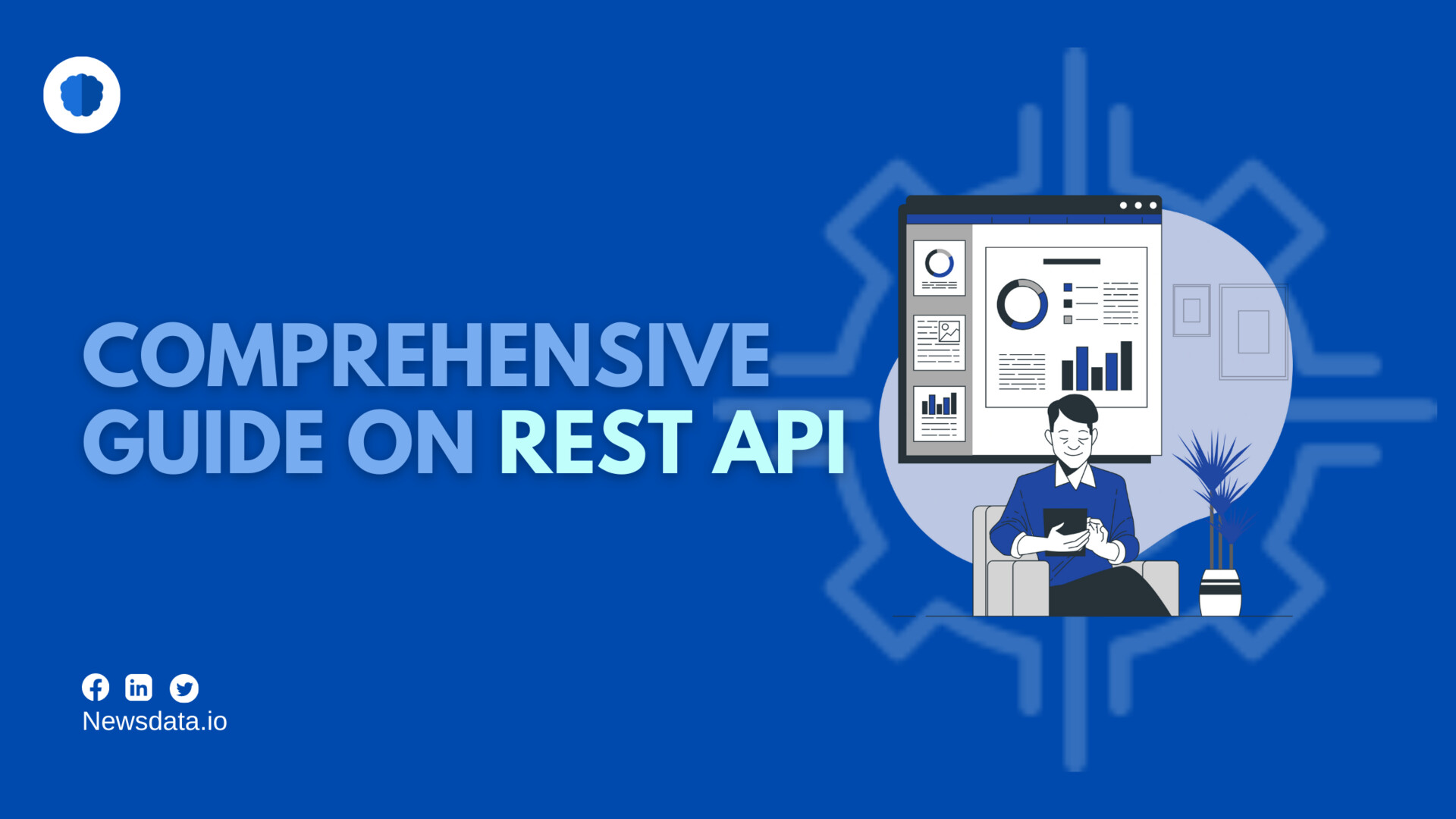 COMPREHENSIVE GUIDE ON REST API

Newsdata.io